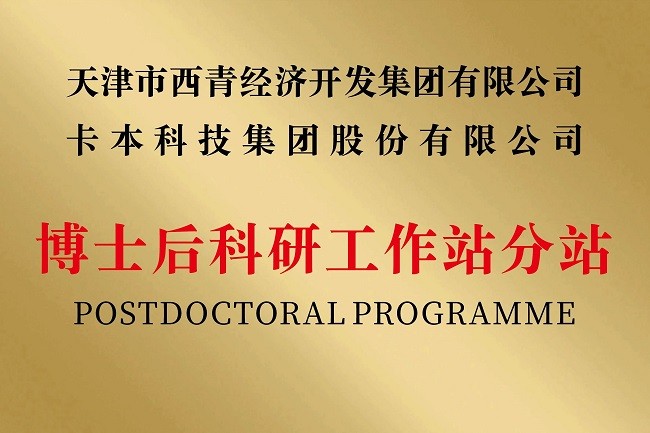 天津市西青经济开发集团有限公司
卡本科技集团股份有限公司

博士后科研工作站分站
POSTDOCTORAL PROGRAMME